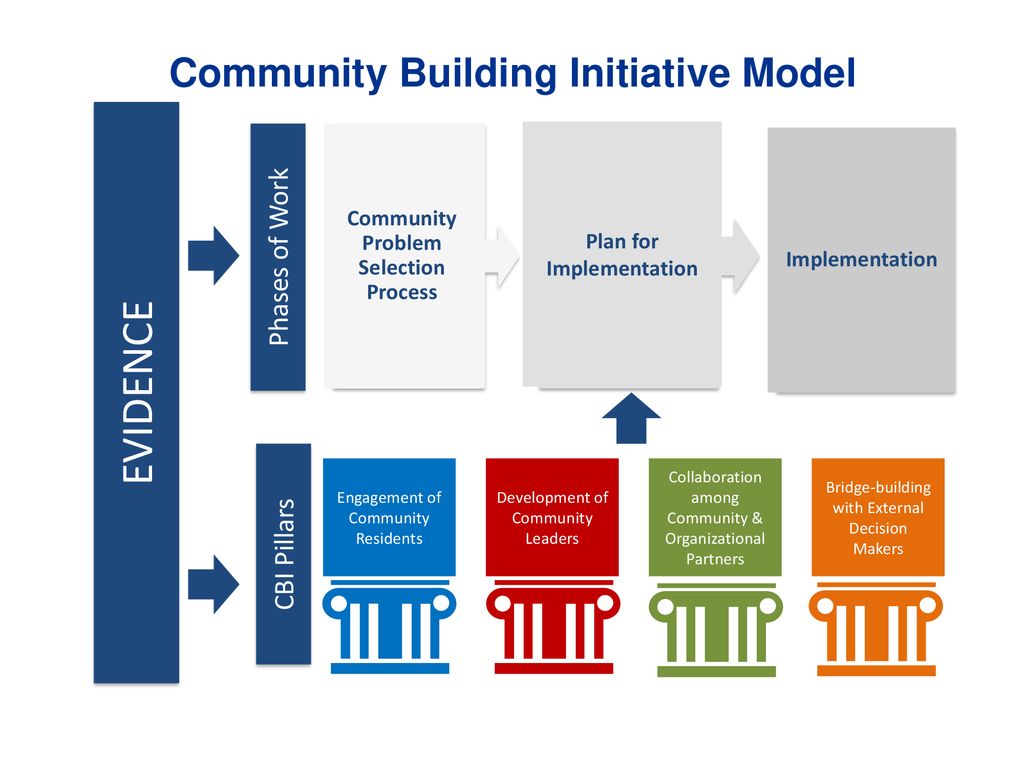 Community Building Initiative Model

EVIDENCE

Phases of Work

Community Problem Selection Process

Plan for Implementation

Implementation

CBI Pillars

Engagement of Community Residents

Development of Community Leaders

Collaboration among Community & Organizational Partners

Bridge-building with External Decision Makers